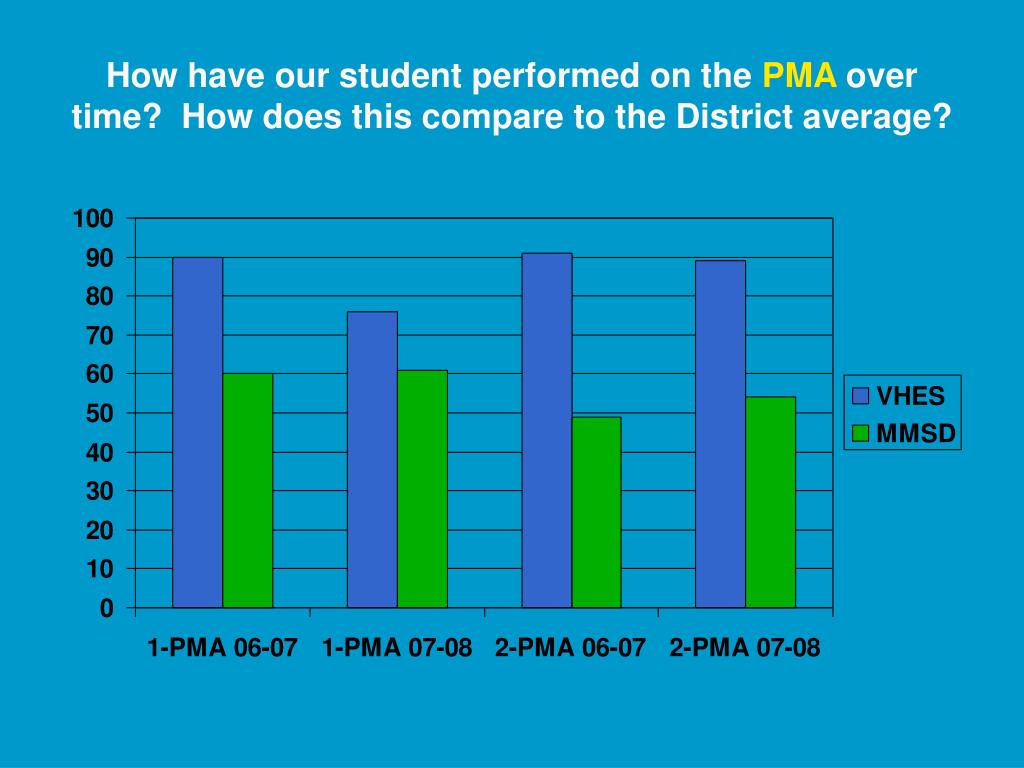 How have our student performed on the PMA over time? How does this compare to the District average?

100
90
80
70
60
50
40
30
20
10
0

1-PMA 06-07
1-PMA 07-08
2-PMA 06-07
2-PMA 07-08

VHES
MMSD